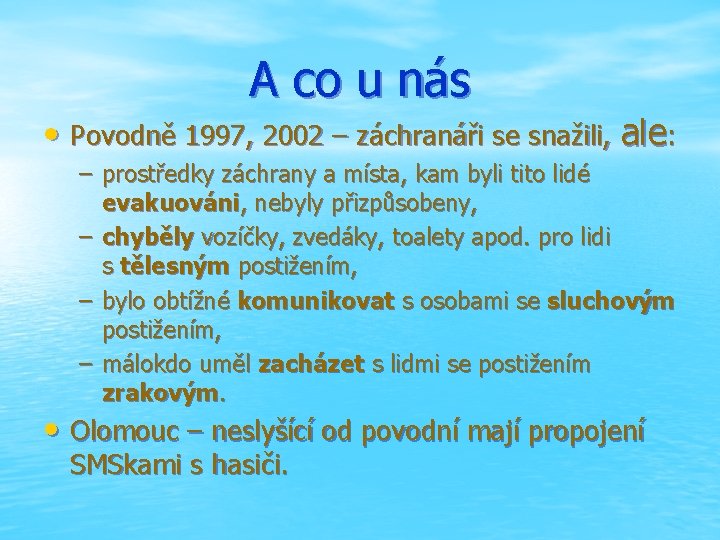 A co u nás

• Povodně 1997, 2002 – záchranáři se snažili, ale:

– prostředky záchrany a místa, kam byli tito lidé evakuováni, nebyly přizpůsobeny,

– chyběly vozíčky, zvedáky, toalety apod. pro lidi s tělesným postižením,

– bylo obtížné komunikovat s osobami se sluchovým postižením,

– málokdo uměl zacházet s lidmi se postižením zrakovým.

• Olomouc – neslyšící od povodní mají propojení SMSkami s hasiči.